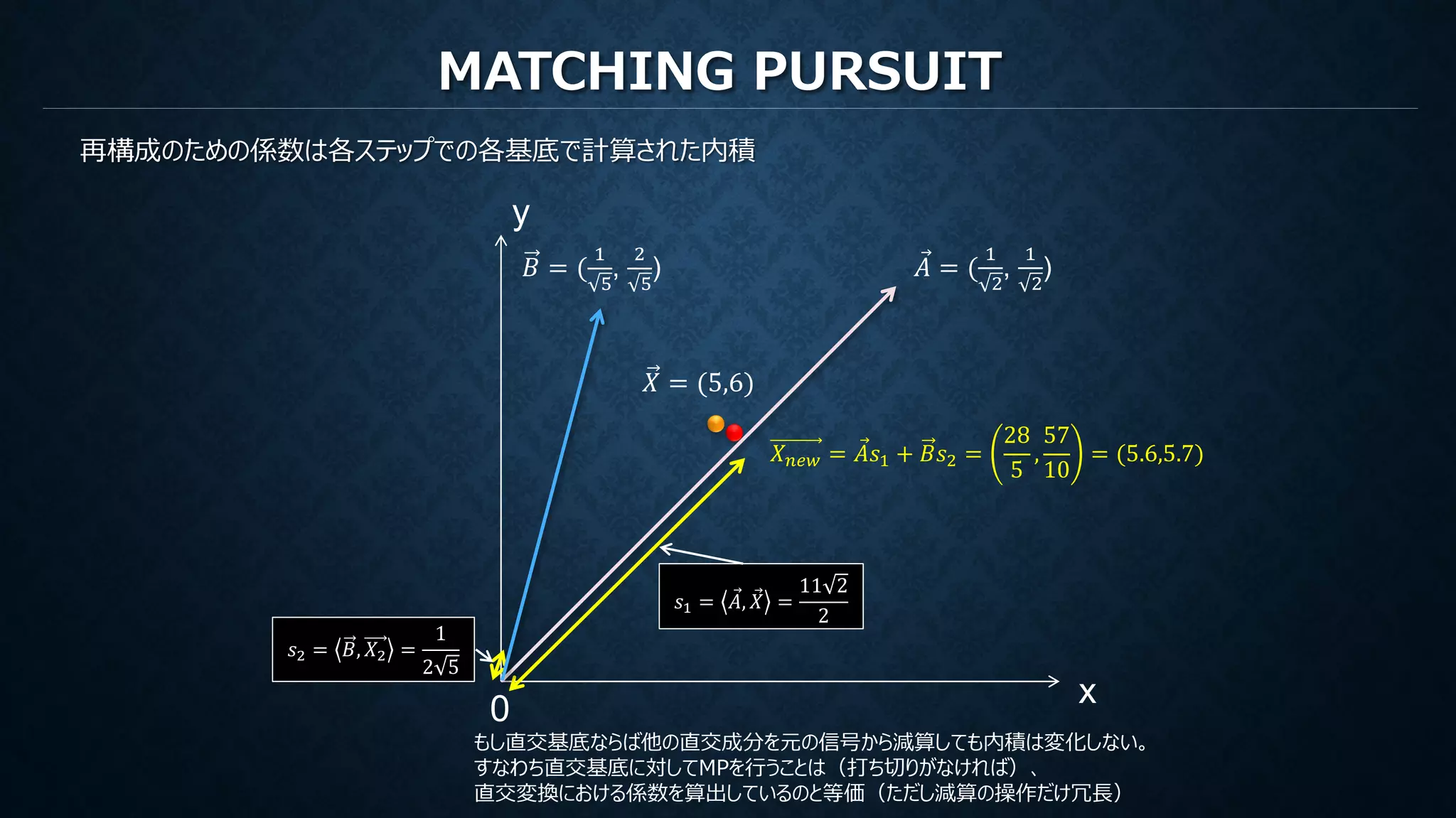 MATCHING PURSUIT

再構成のための係数は各ステップでの各基底で計算された内積

y

$\vec{B} = (\frac{1}{\sqrt{5}}, \frac{2}{\sqrt{5}})$

$\vec{A} = (\frac{1}{\sqrt{2}}, \frac{1}{\sqrt{2}})$

$\vec{X} = (5,6)$

$\overrightarrow{X_{new}} = \vec{A}s_1 + \vec{B}s_2 = \left(\frac{28}{5}, \frac{57}{10}\right) = (5.6,5.7)$

$s_1 = \langle \vec{A}, \vec{X} \rangle = \frac{11\sqrt{2}}{2}$

$s_2 = \langle \vec{B}, \overrightarrow{X_2} \rangle = \frac{1}{2\sqrt{5}}$

0

x

もし直交基底ならば他の直交成分を元の信号から減算しても内積は変化しない。
すなわち直交基底に対してMPを行うことは（打ち切りがなければ）、
直交変換における係数を算出しているのと等価（ただし減算の操作だけ冗長）